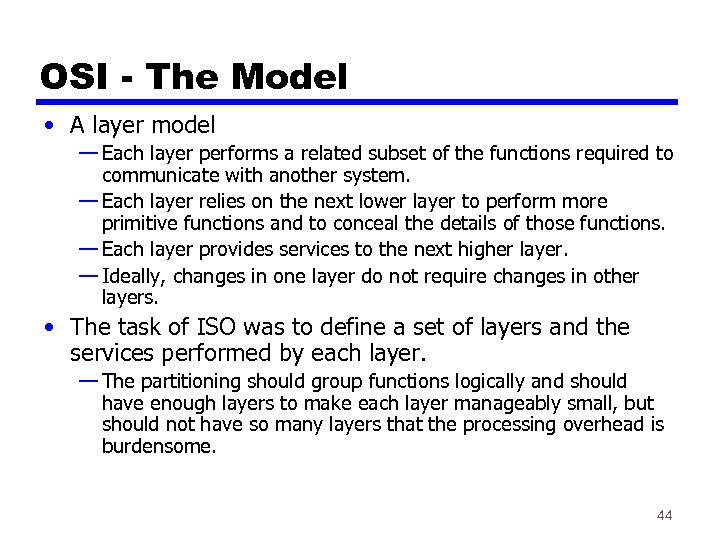 OSI - The Model

• A layer model

— Each layer performs a related subset of the functions required to communicate with another system.

— Each layer relies on the next lower layer to perform more primitive functions and to conceal the details of those functions.

— Each layer provides services to the next higher layer.

— Ideally, changes in one layer do not require changes in other layers.

• The task of ISO was to define a set of layers and the services performed by each layer.

— The partitioning should group functions logically and should have enough layers to make each layer manageably small, but should not have so many layers that the processing overhead is burdensome.

44